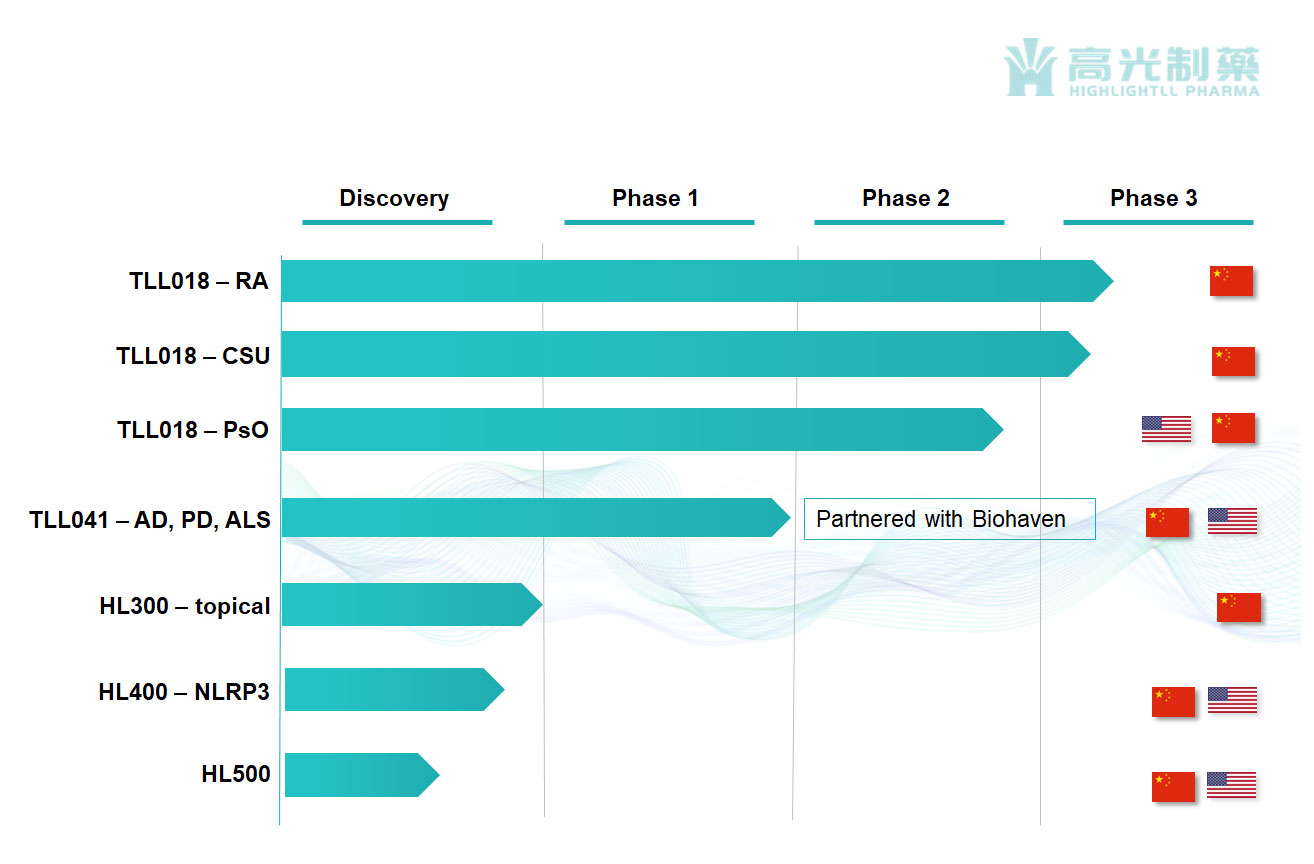 高光制藥
HIGHLIGHTLL PHARMA

Discovery
Phase 1
Phase 2
Phase 3

TLL018 – RA
TLL018 – CSU
TLL018 – PsO
TLL041 – AD, PD, ALS
Partnered with Biohaven
HL300 – topical
HL400 – NLRP3
HL500